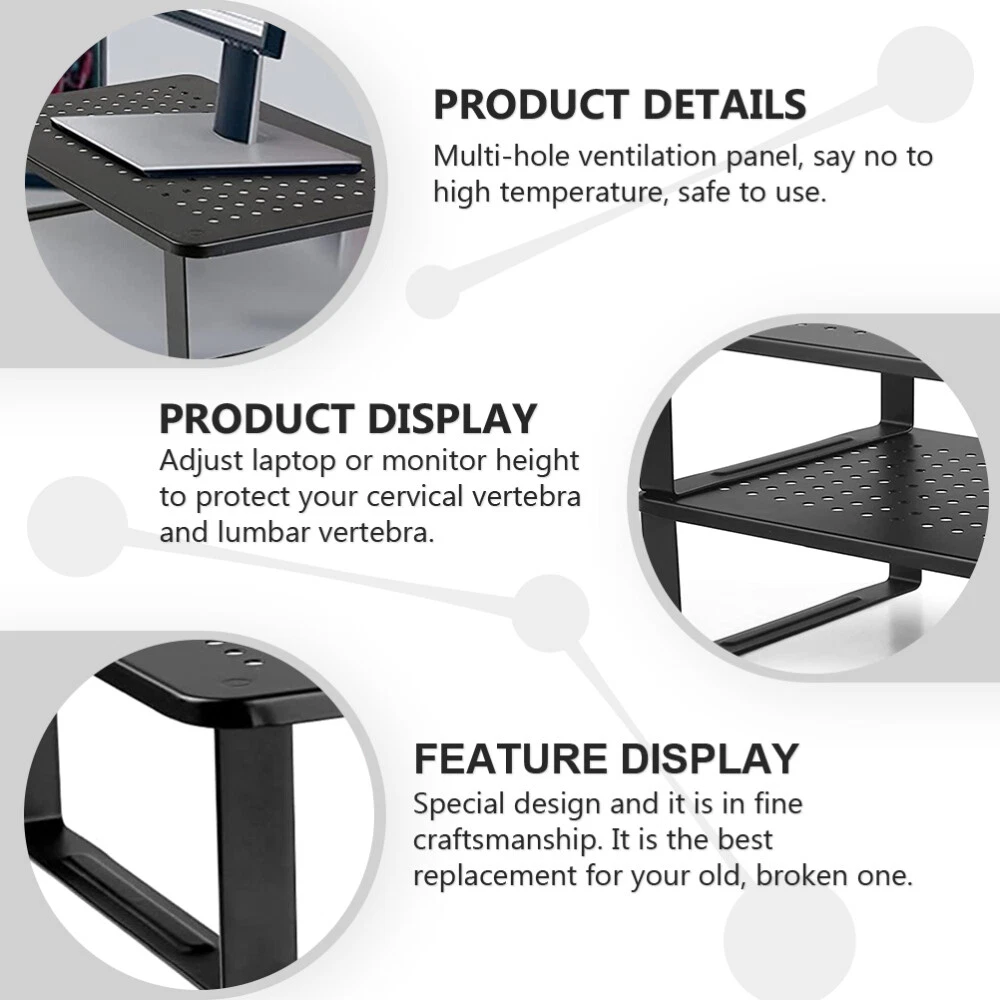 PRODUCT DETAILS
Multi-hole ventilation panel, say no to high temperature, safe to use.

PRODUCT DISPLAY
Adjust laptop or monitor height to protect your cervical vertebra and lumbar vertebra.

FEATURE DISPLAY
Special design and it is in fine craftsmanship. It is the best replacement for your old, broken one.